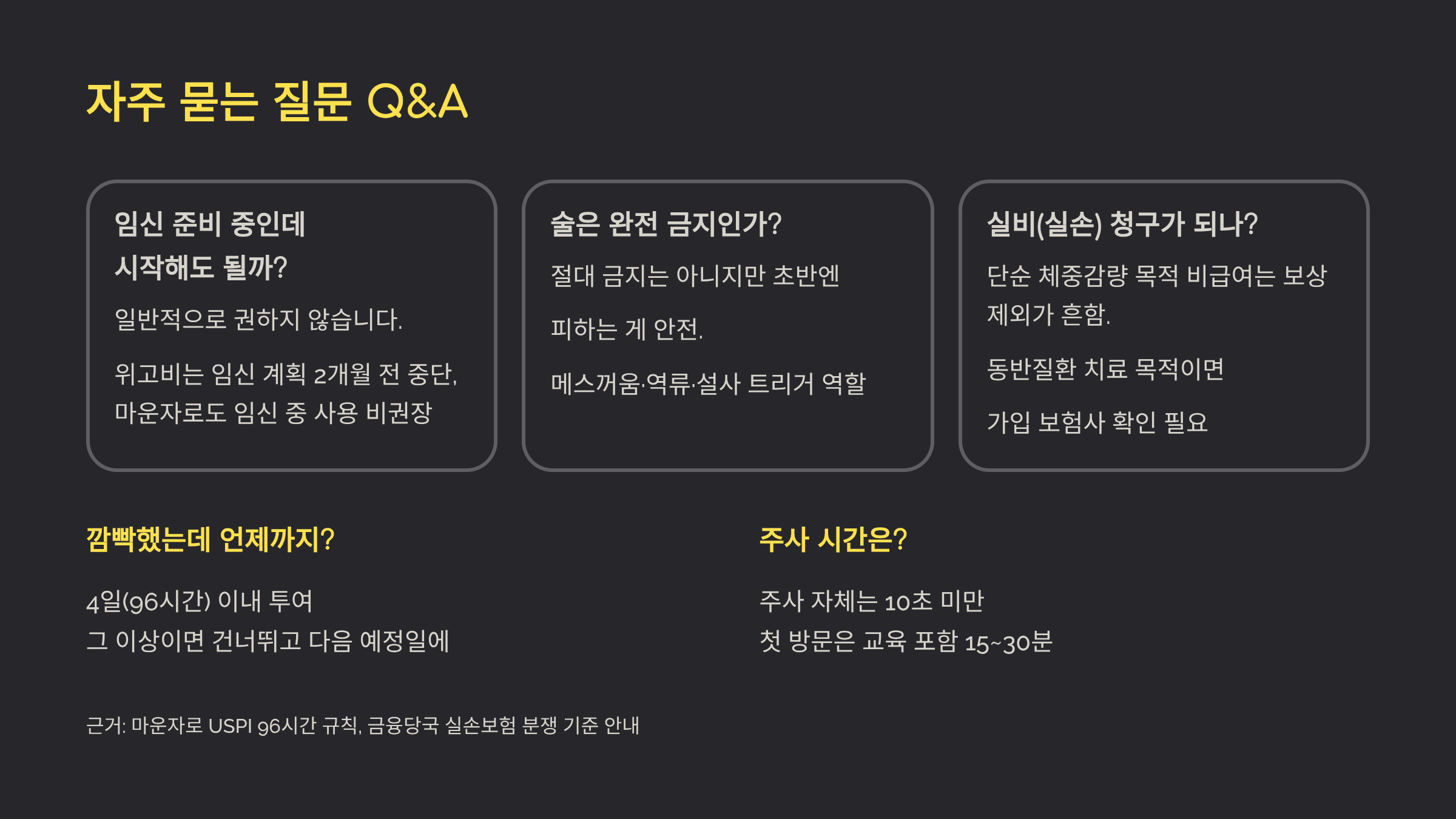 자주 묻는 질문 Q&A

임신 준비 중인데 시작해도 될까?

일반적으로 권하지 않습니다.

위고비는 임신 계획 2개월 전 중단, 마운자로도 임신 중 사용 비권장

술은 완전 금지인가?

절대 금지는 아니지만 초반엔

피하는 게 안전.

메스꺼움·역류·설사 트리거 역할

실비(실손) 청구가 되나?

단순 체중감량 목적 비급여는 보상 제외가 흔함.

동반질환 치료 목적이면

가입 보험사 확인 필요

깜빡했는데 언제까지?

4일(96시간) 이내 투여
그 이상이면 건너뛰고 다음 예정일에

주사 시간은?

주사 자체는 10초 미만
첫 방문은 교육 포함 15~30분

근거: 마운자로 USPI 96시간 규칙, 금융당국 실손보험 분쟁 기준 안내